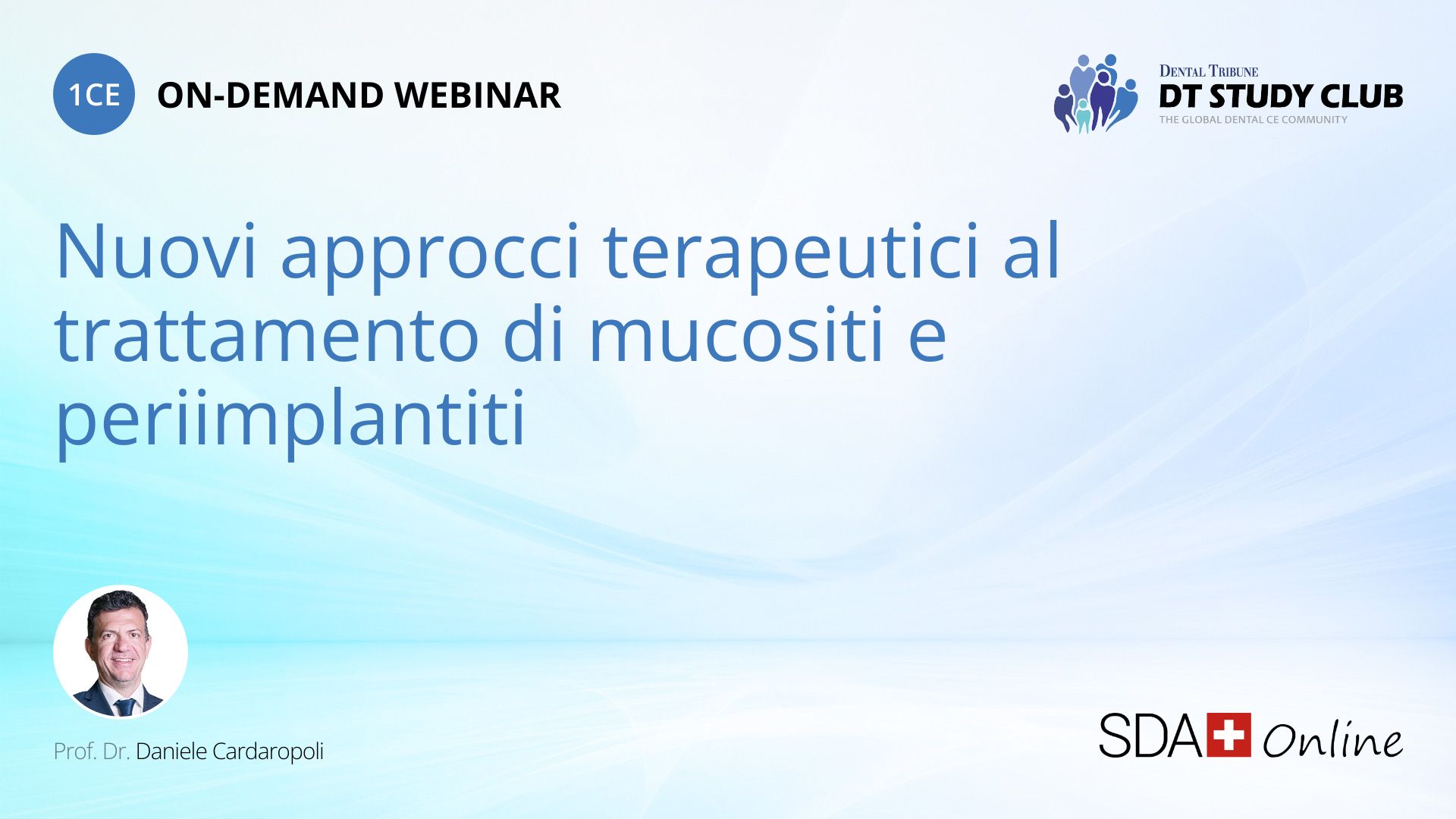 1CE ON-DEMAND WEBINAR

DENTAL TRIBUNE
DT STUDY CLUB
THE GLOBAL DENTAL CE COMMUNITY

Nuovi approcci terapeutici al trattamento di mucositi e periimplantiti

Prof. Dr. Daniele Cardaropoli

SDA Online